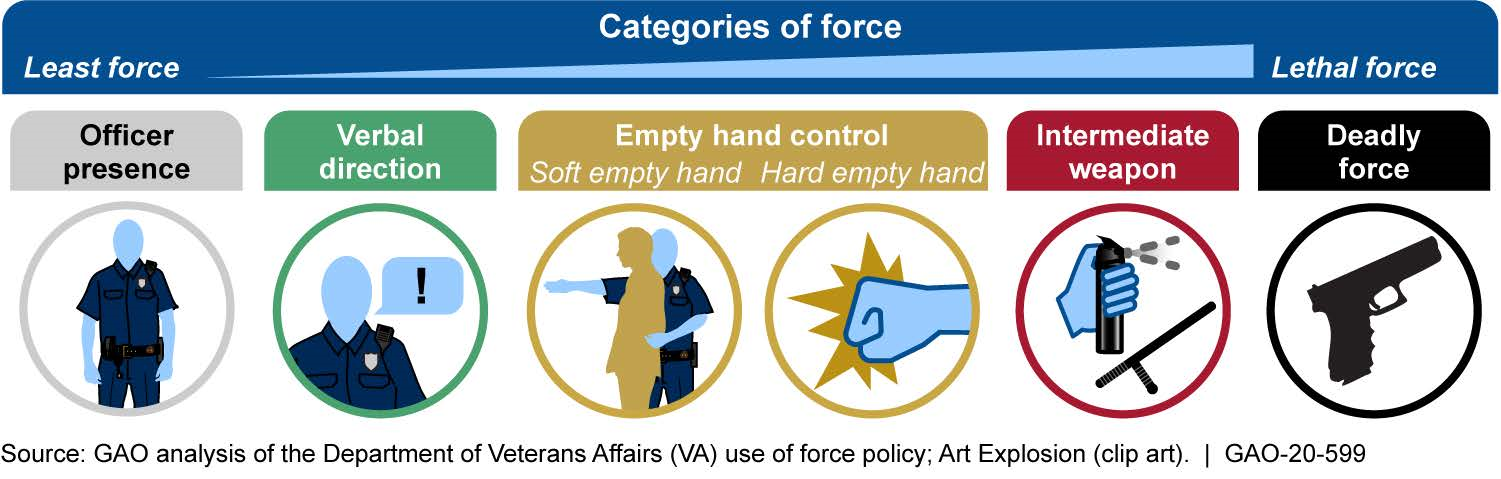 Categories of force

Least force

Lethal force

Officer presence

Verbal direction

Empty hand control

Soft empty hand

Hard empty hand

Intermediate weapon

Deadly force

!

Source: GAO analysis of the Department of Veterans Affairs (VA) use of force policy; Art Explosion (clip art). | GAO-20-599